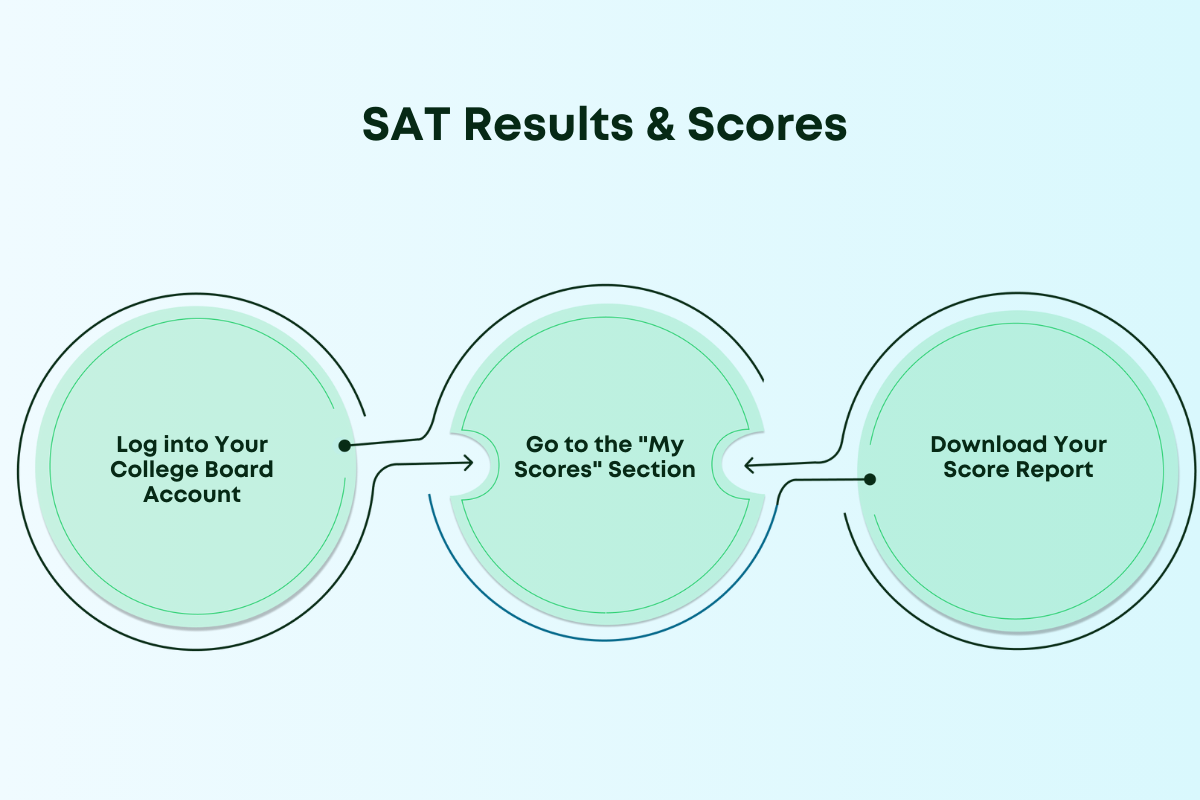 SAT Results & Scores

Log into Your College Board Account

Go to the "My Scores" Section

Download Your Score Report